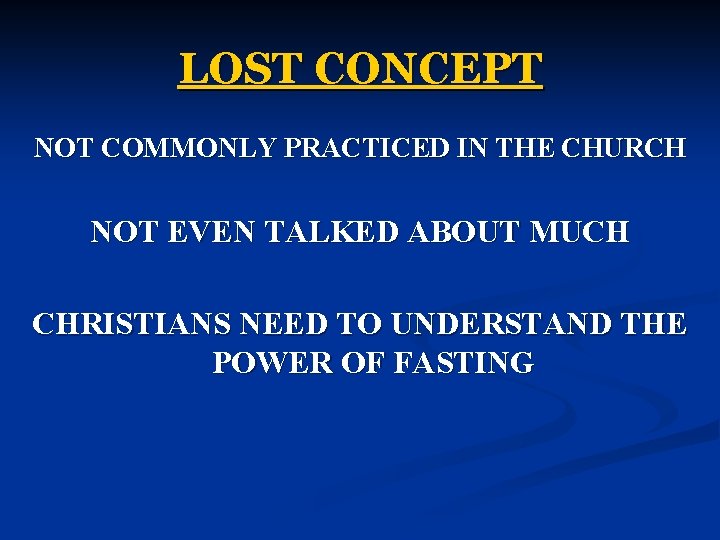 LOST CONCEPT

NOT COMMONLY PRACTICED IN THE CHURCH

NOT EVEN TALKED ABOUT MUCH

CHRISTIANS NEED TO UNDERSTAND THE POWER OF FASTING